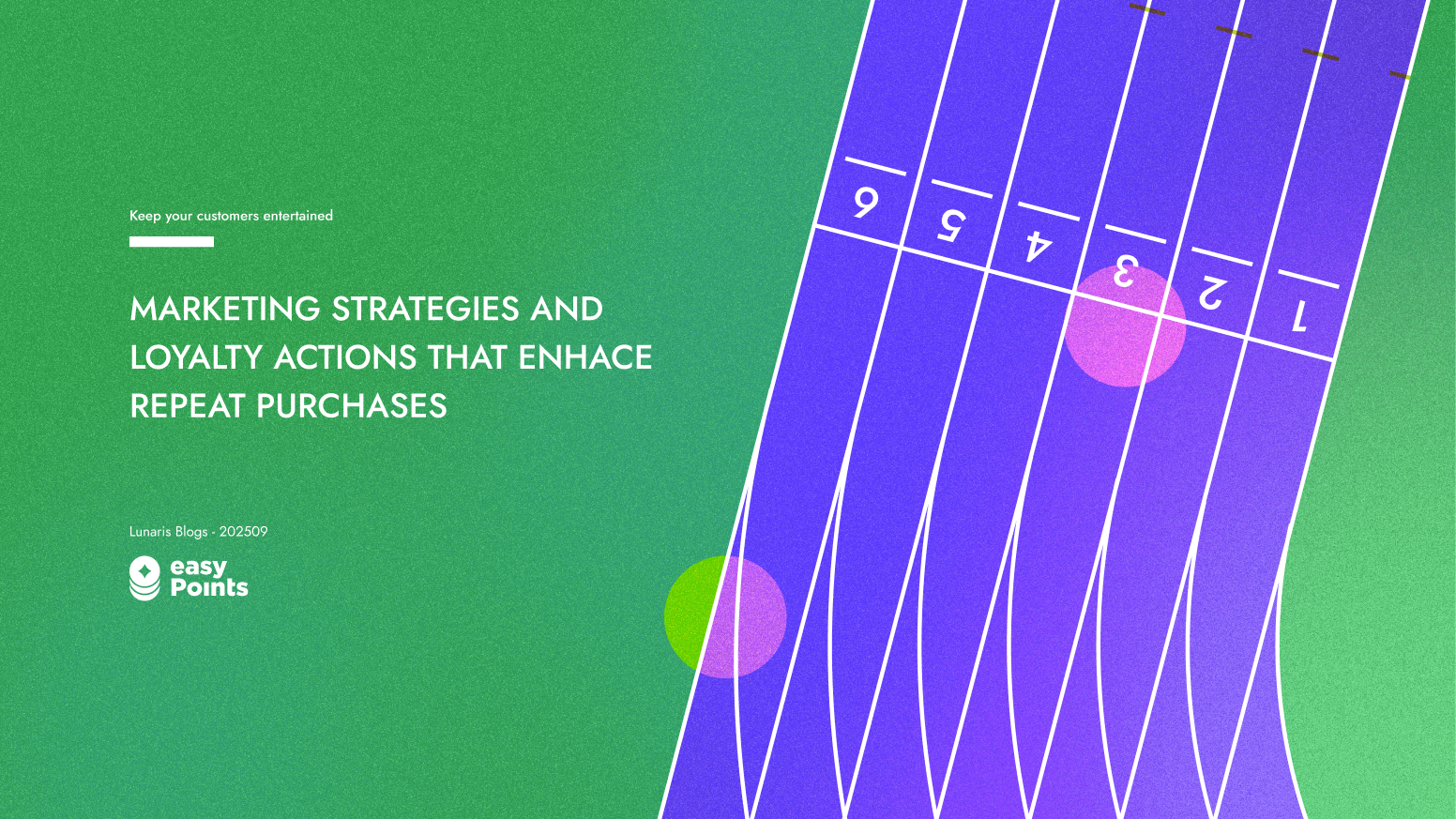 Keep your customers entertained

MARKETING STRATEGIES AND LOYALTY ACTIONS THAT ENHACE REPEAT PURCHASES

Lunaris Blogs - 202509

easy Points

6 5 4 3 2 1